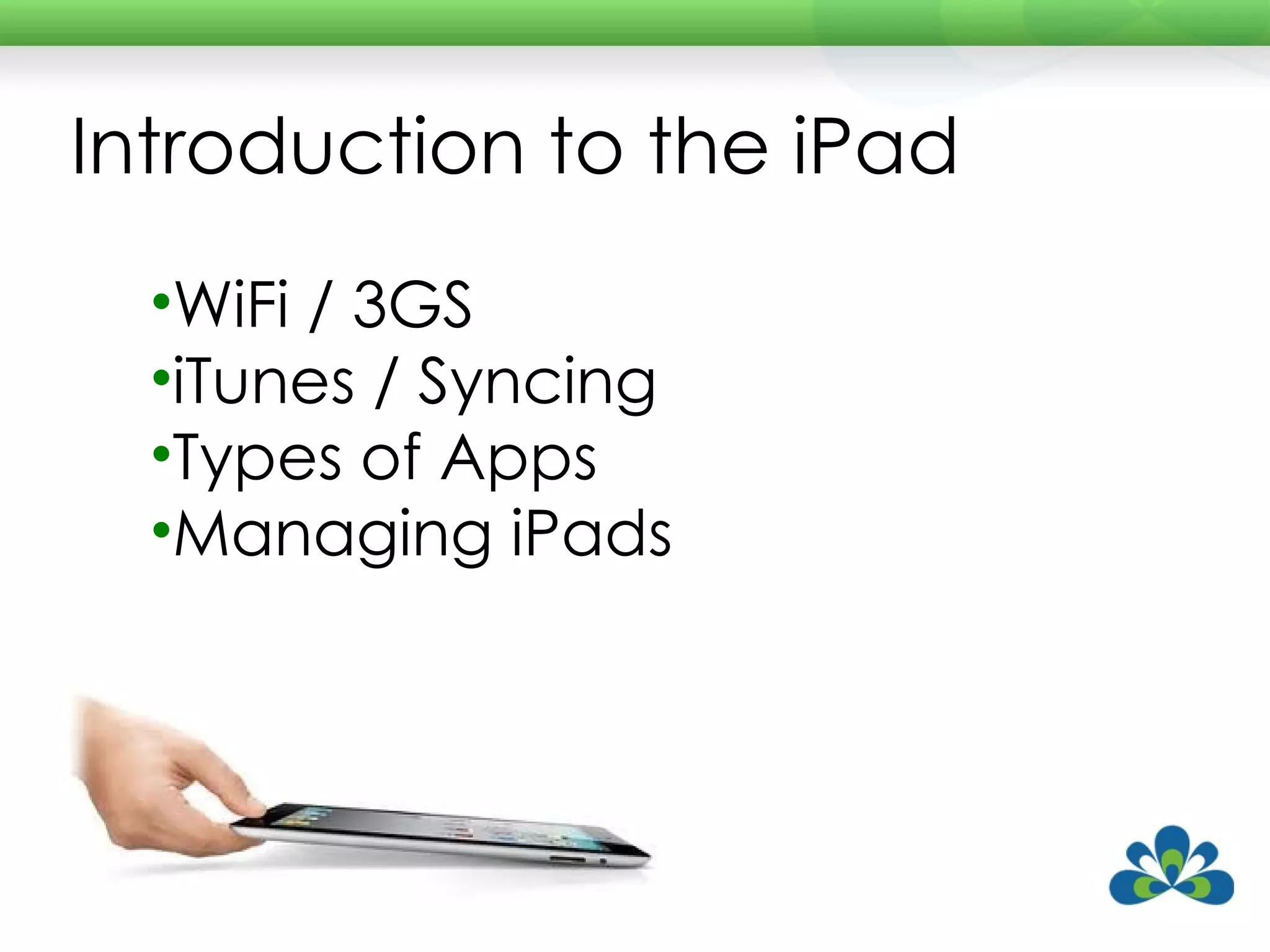 Introduction to the iPad

•WiFi / 3GS
•iTunes / Syncing
•Types of Apps
•Managing iPads